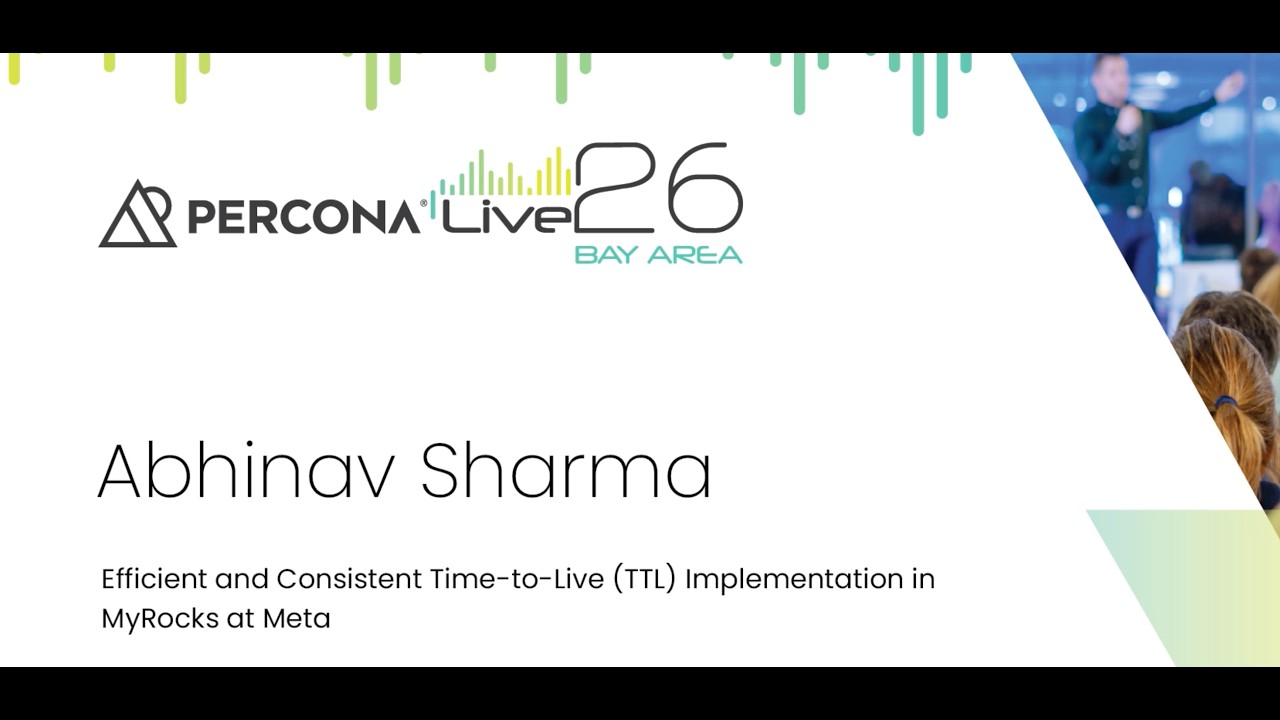 PERCONA® Live 26
BAY AREA

Abhinav Sharma

Efficient and Consistent Time-to-Live (TTL) Implementation in MyRocks at Meta